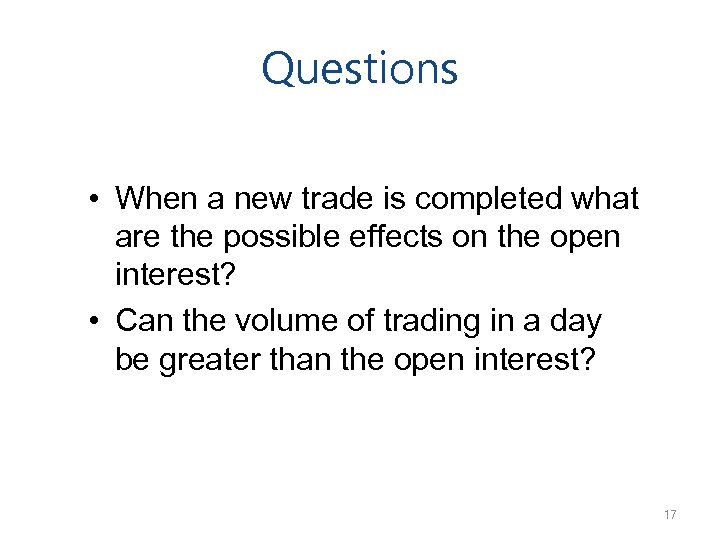 Questions

• When a new trade is completed what are the possible effects on the open interest?

• Can the volume of trading in a day be greater than the open interest?

17